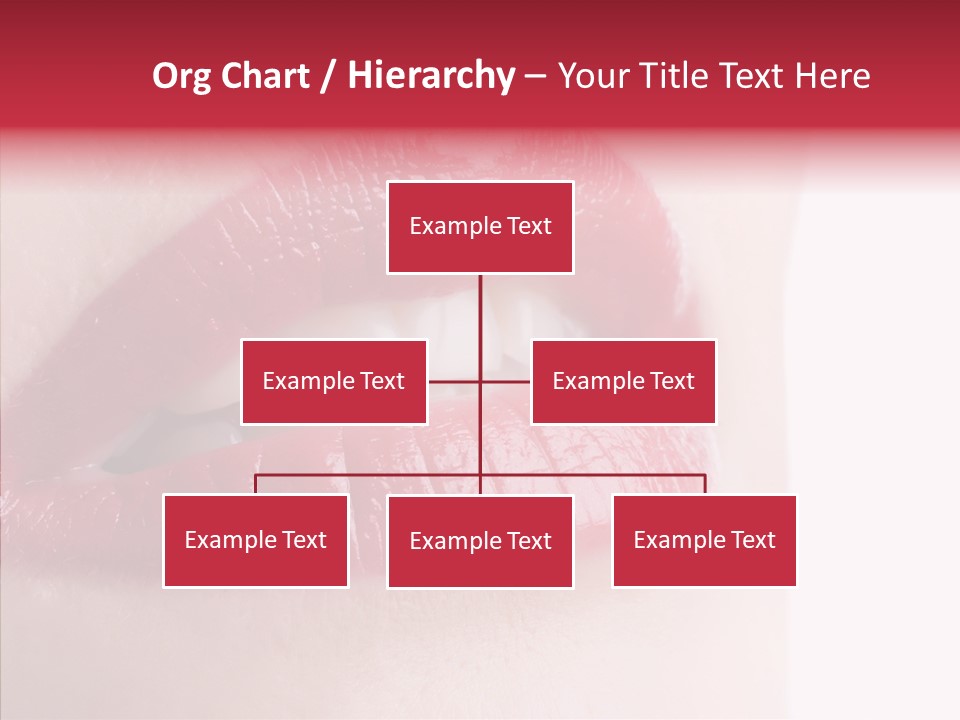 Org Chart / Hierarchy – Your Title Text Here

Example Text

Example Text

Example Text

Example Text

Example Text

Example Text